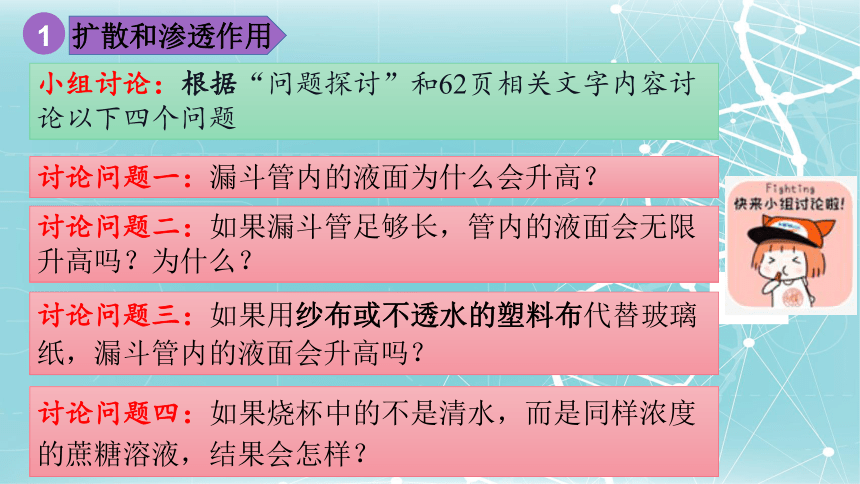 1 扩散和渗透作用

小组讨论：根据“问题探讨”和62页相关文字内容讨论以下四个问题

讨论问题一：漏斗管内的液面为什么会升高？

讨论问题二：如果漏斗管足够长，管内的液面会无限升高吗？为什么？

讨论问题三：如果用纱布或不透水的塑料布代替玻璃纸，漏斗管内的液面会升高吗？

讨论问题四：如果烧杯中的不是清水，而是同样浓度的蔗糖溶液，结果会怎样？

Fighting
快来小组讨论啦！